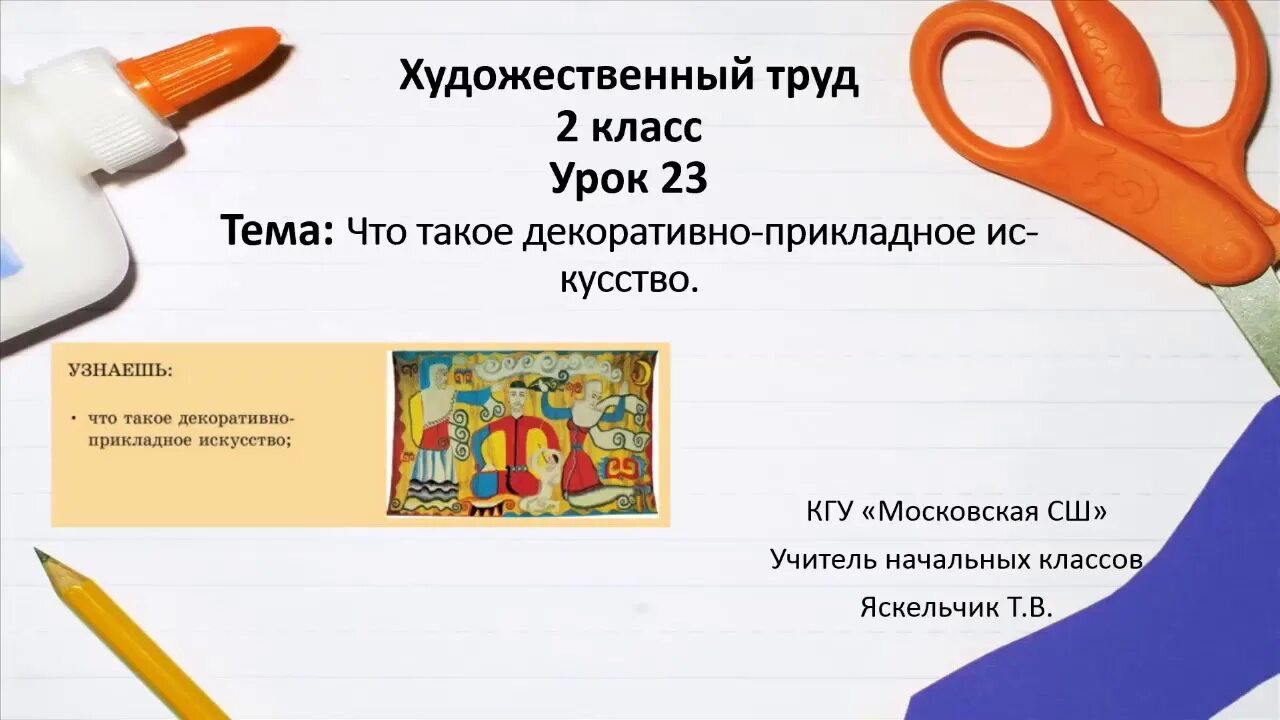 Художественный труд
2 класс
Урок 23
Тема: Что такое декоративно-прикладное искусство.

УЗНАЕШЬ:
• что такое декоративно-прикладное искусство;

КГУ «Московская СШ»
Учитель начальных классов
Яскельчик Т.В.